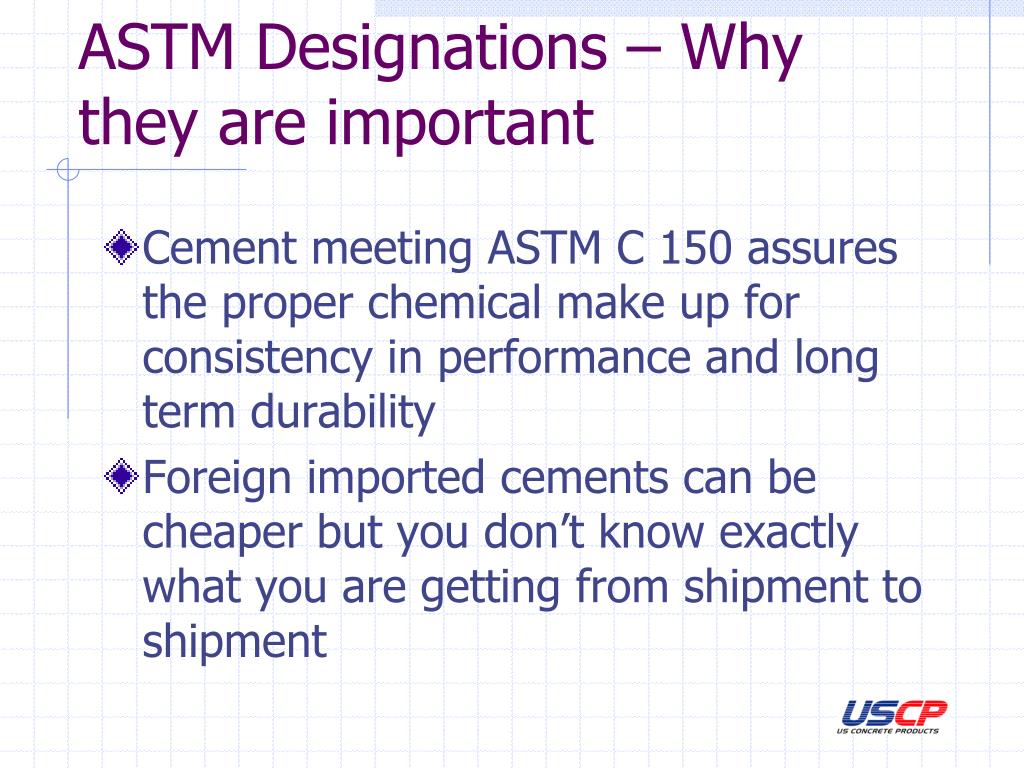 ASTM Designations – Why they are important

Cement meeting ASTM C 150 assures the proper chemical make up for consistency in performance and long term durability

Foreign imported cements can be cheaper but you don't know exactly what you are getting from shipment to shipment

USCP
US CONCRETE PRODUCTS